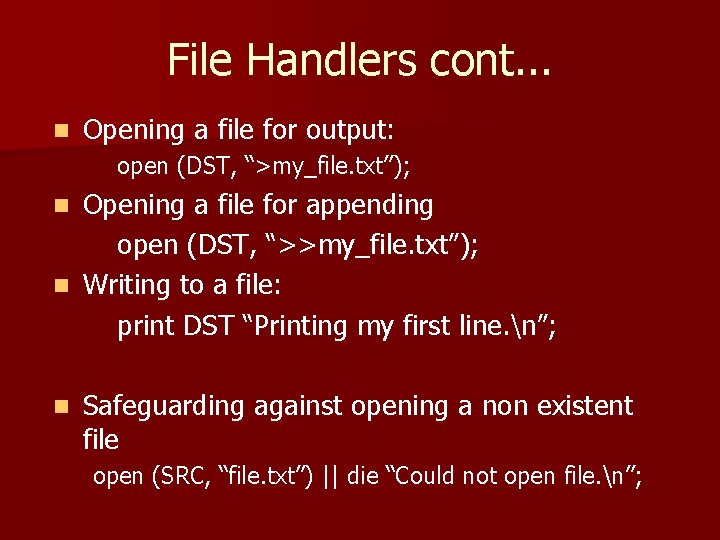 File Handlers cont…

Opening a file for output:
open (DST, “>my_file.txt”);

Opening a file for appending
open (DST, “>>my_file.txt”);

Writing to a file:
print DST “Printing my first line.\n”;

Safeguarding against opening a non existent file
open (SRC, “file.txt”) || die “Could not open file.\n”;